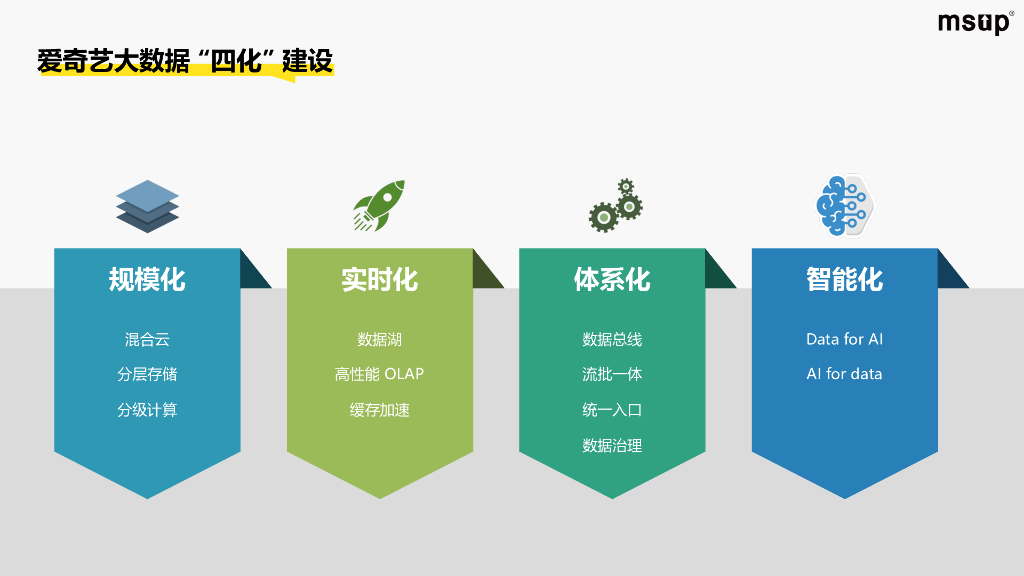 msup®

爱奇艺大数据“四化”建设

规模化

混合云

分层存储

分级计算

实时化

数据湖

高性能 OLAP

缓存加速

体系化

数据总线

流批一体

统一入口

数据治理

智能化

Data for AI

AI for data